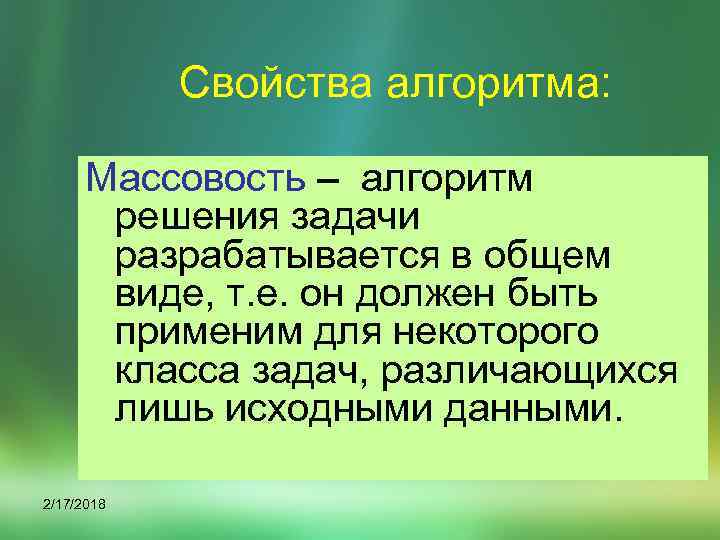 Свойства алгоритма:

Массовость – алгоритм решения задачи разрабатывается в общем виде, т.е. он должен быть применим для некоторого класса задач, различающихся лишь исходными данными.

2/17/2018